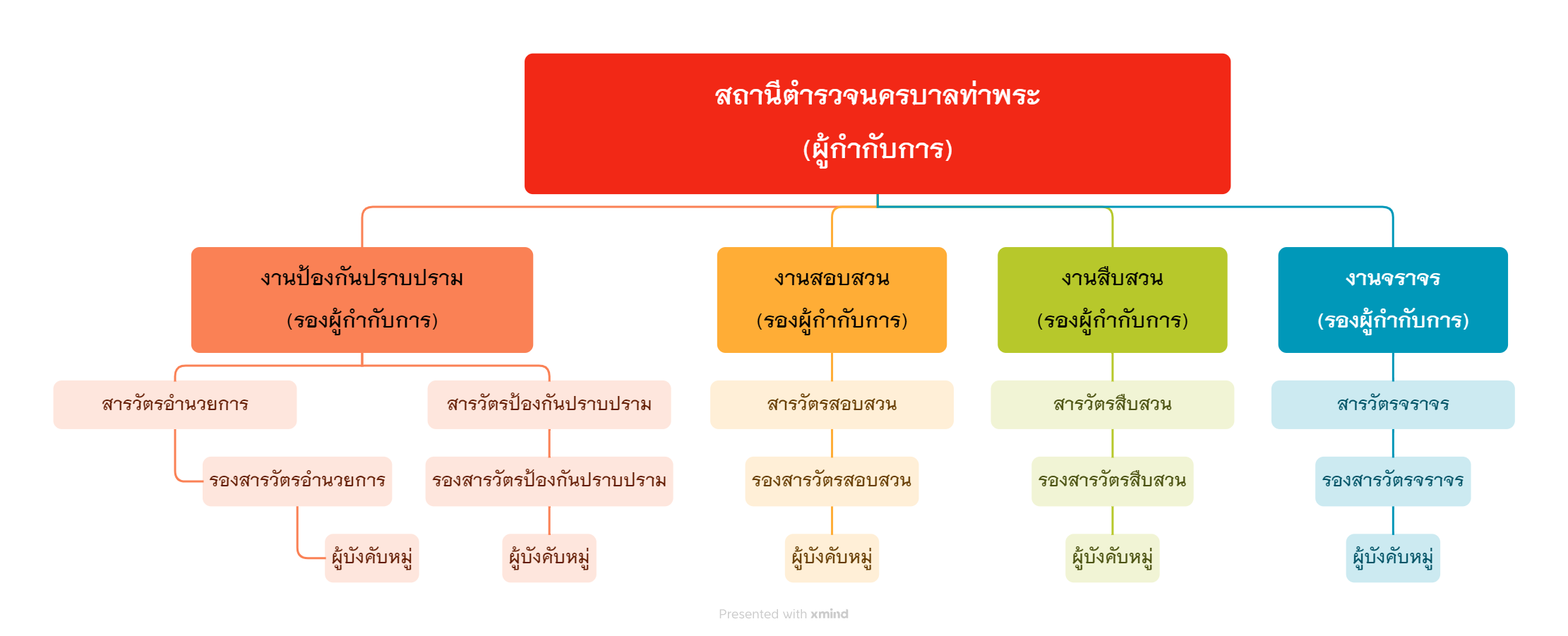 สถานีตำรวจนครบาลท่าพระ
(ผู้กำกับการ)

งานป้องกันปราบปราม
(รองผู้กำกับการ)

สารวัตรอำนวยการ

รองสารวัตรอำนวยการ

ผู้บังคับหมู่

สารวัตรป้องกันปราบปราม

รองสารวัตรป้องกันปราบปราม

ผู้บังคับหมู่

งานสอบสวน
(รองผู้กำกับการ)

สารวัตรสอบสวน

รองสารวัตรสอบสวน

ผู้บังคับหมู่

งานสืบสวน
(รองผู้กำกับการ)

สารวัตรสืบสวน

รองสารวัตรสืบสวน

ผู้บังคับหมู่

งานจราจร
(รองผู้กำกับการ)

สารวัตรจราจร

รองสารวัตรจราจร

ผู้บังคับหมู่

Presented with xmind